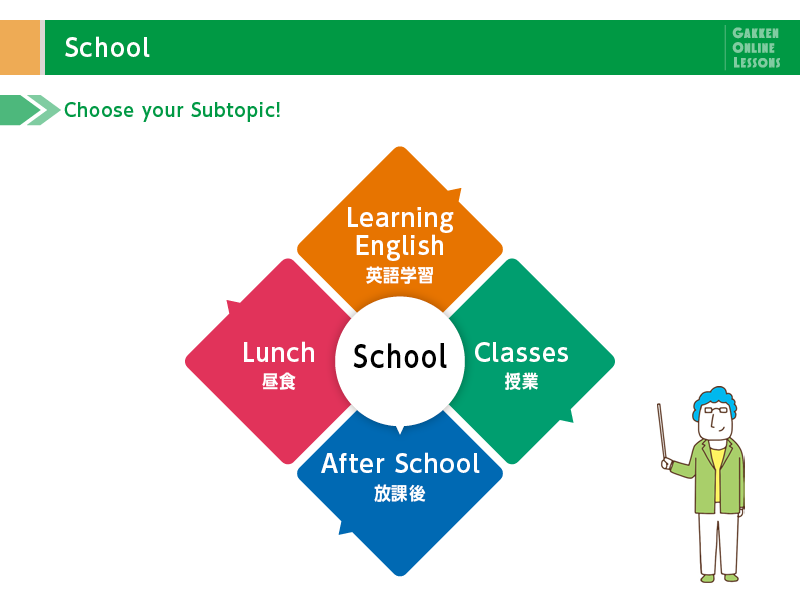 School

GAKKEN ONLINE LESSONS

Choose your Subtopic!

Learning English
英語学習

Lunch
昼食

School

Classes
授業

After School
放課後